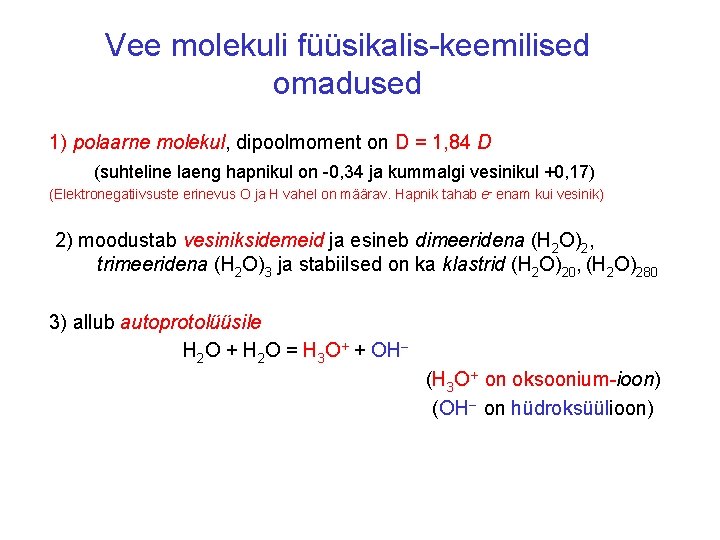 Vee molekuli füüsikalis-keemilised omadused

1) polaarne molekul, dipoolmoment on D = 1,84 D

(suhteline laeng hapnikul on -0,34 ja kummalgi vesinikul +0,17)

(Elektronegatiivsuste erinevus O ja H vahel on määrav. Hapnik tahab $e^-$ enam kui vesinik)

2) moodustab vesiniksidemeid ja esineb dimeeridena $(H_2O)_2$, trimeeridena $(H_2O)_3$ ja stabiilsed on ka klastrid $(H_2O)_{20}$, $(H_2O)_{280}$

3) allub autoprotolüüsile

$H_2O + H_2O = H_3O^+ + OH^-$

($H_3O^+$ on oksoonium-ioon)

($OH^-$ on hüdroksüülioon)